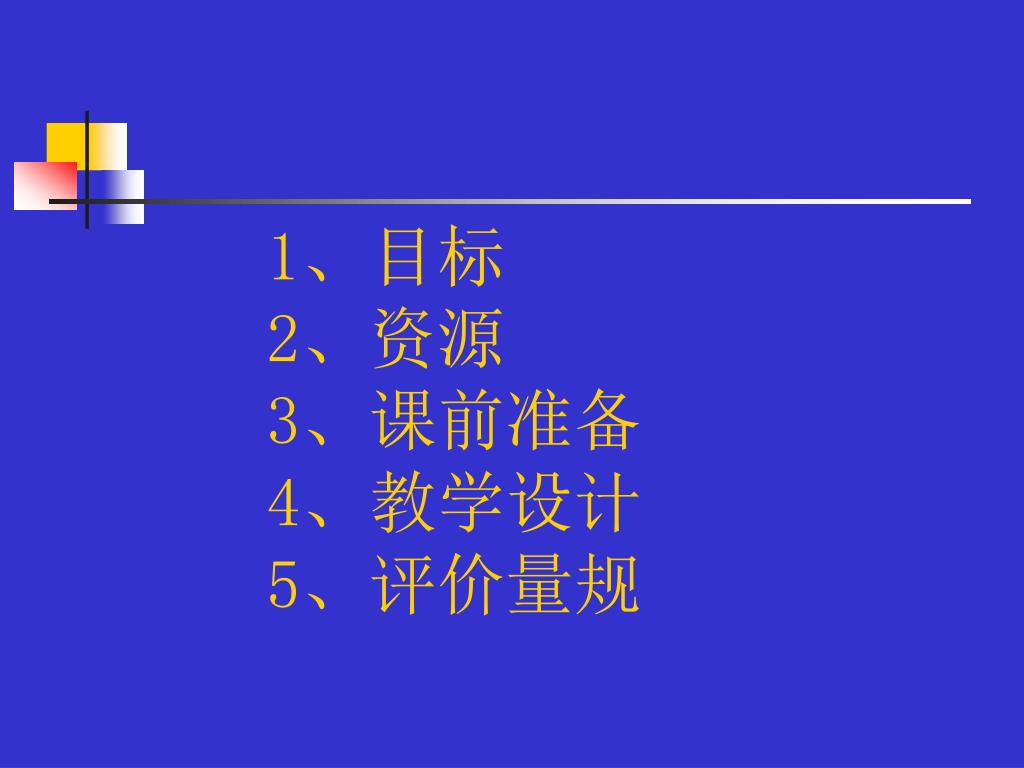 1、目标
2、资源
3、课前准备
4、教学设计
5、评价量规